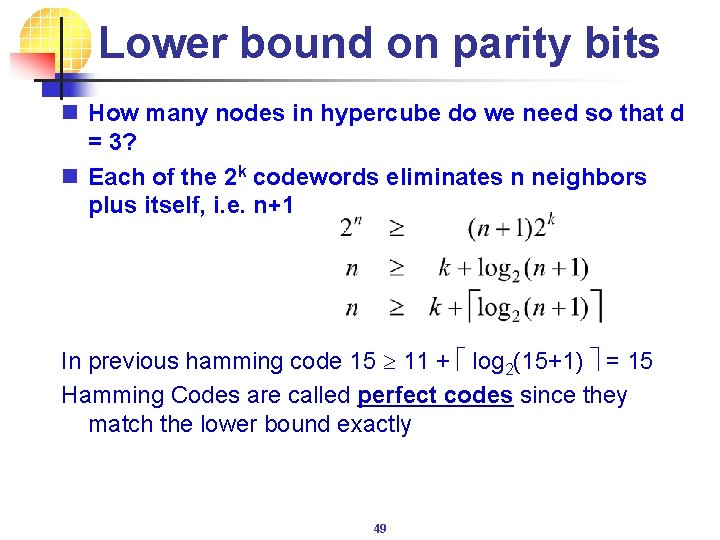 Lower bound on parity bits

How many nodes in hypercube do we need so that d = 3?

Each of the $2^k$ codewords eliminates n neighbors plus itself, i.e. n+1

$2^n \geq (n+1)2^k$

$n \geq k + \log_2(n+1)$

$n \geq k + \lceil \log_2(n+1) \rceil$

In previous hamming code $15 \geq 11 + \lceil \log_2(15+1) \rceil = 15$

Hamming Codes are called perfect codes since they match the lower bound exactly

49